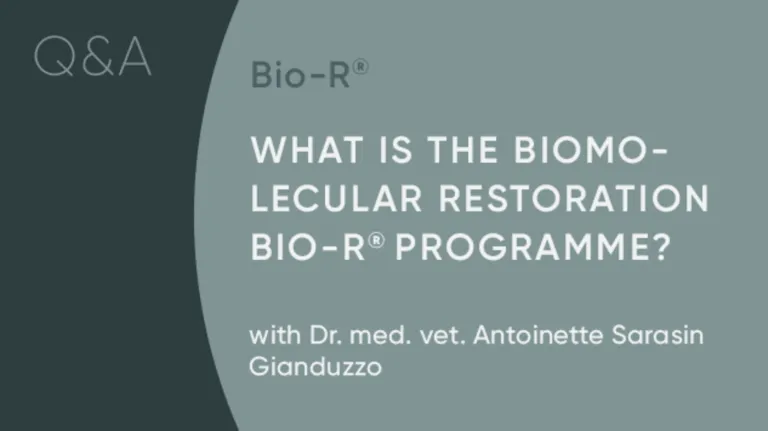 Q&A

Bio-R®

WHAT IS THE BIOMOLECULAR RESTORATION BIO-R® PROGRAMME?

with Dr. med. vet. Antoinette Sarasin Gianduzzo